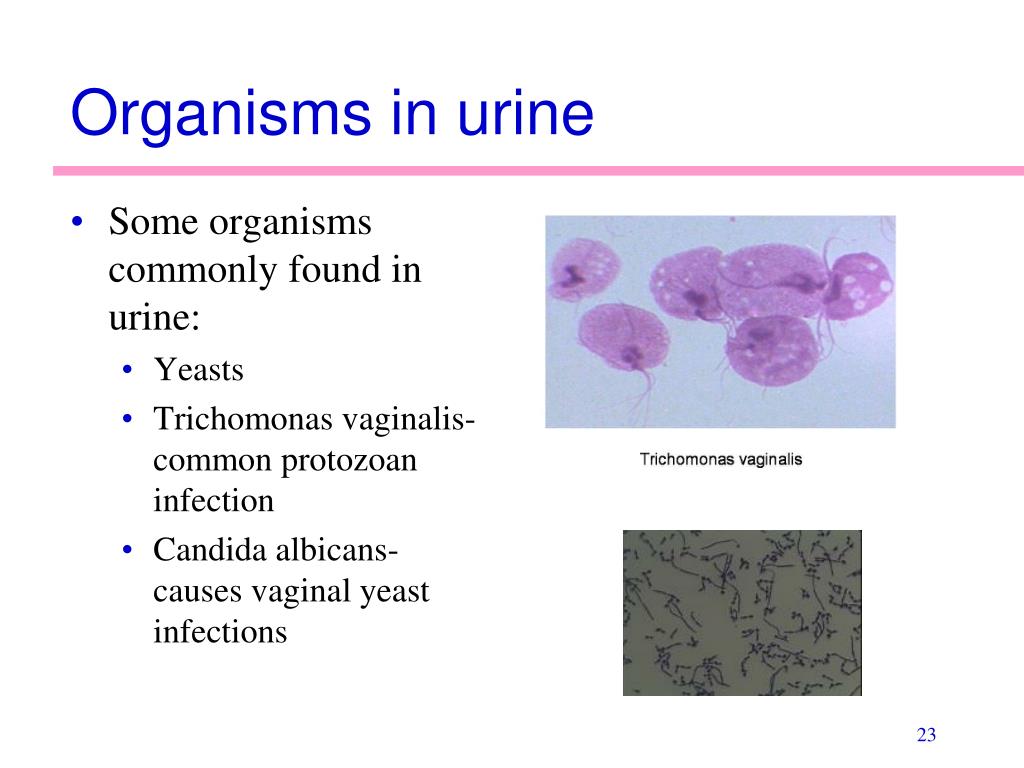 Organisms in urine

• Some organisms commonly found in urine:
  • Yeasts
  • Trichomonas vaginalis- common protozoan infection
  • Candida albicans- causes vaginal yeast infections

Trichomonas vaginalis

23